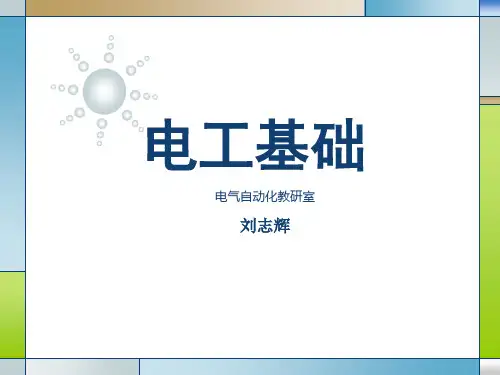 电工基础

电气自动化教研室

刘志辉